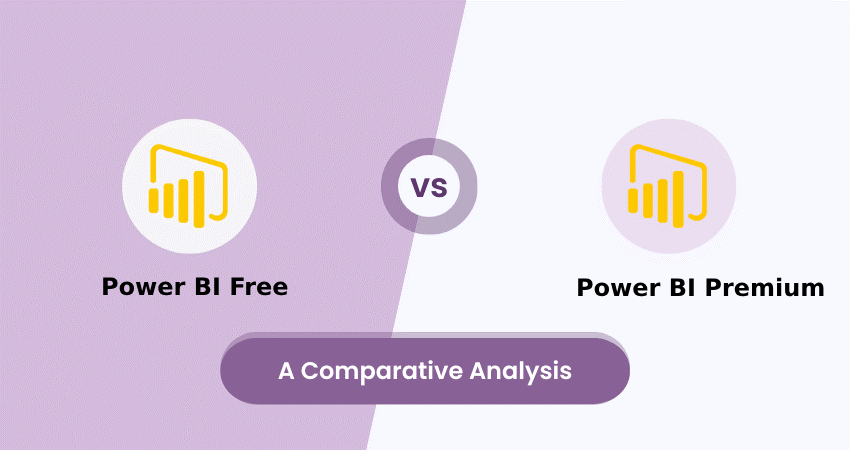 Power BI Free

VS

Power BI Premium

A Comparative Analysis